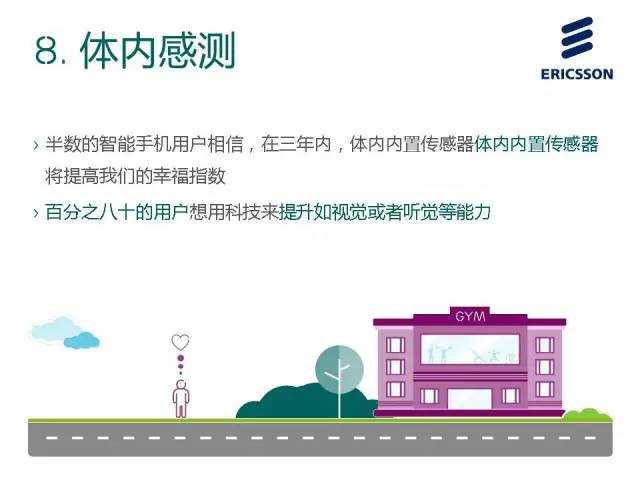 8. 体内感测

ERICSSON

› 半数的智能手机用户相信，在三年内，体内内置传感器体内内置传感器将提高我们的幸福指数

› 百分之八十的用户想用科技来提升如视觉或者听觉等能力

GYM